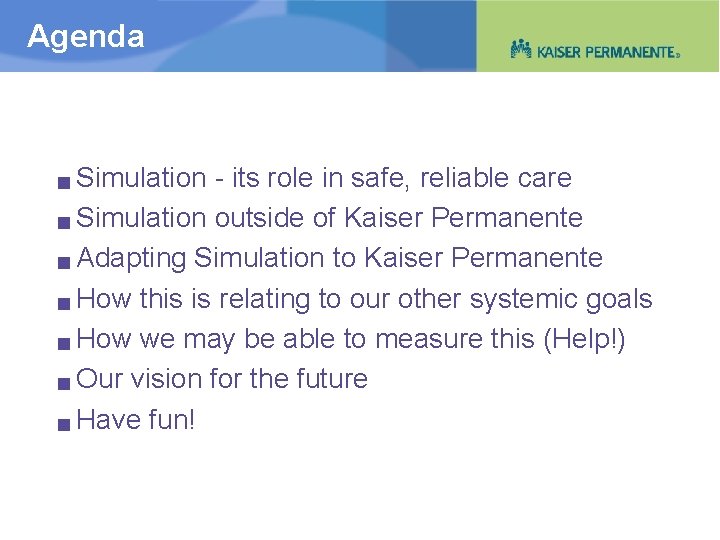 Agenda

KAISER PERMANENTE®

- Simulation - its role in safe, reliable care
- Simulation outside of Kaiser Permanente
- Adapting Simulation to Kaiser Permanente
- How this is relating to our other systemic goals
- How we may be able to measure this (Help!)
- Our vision for the future
- Have fun!